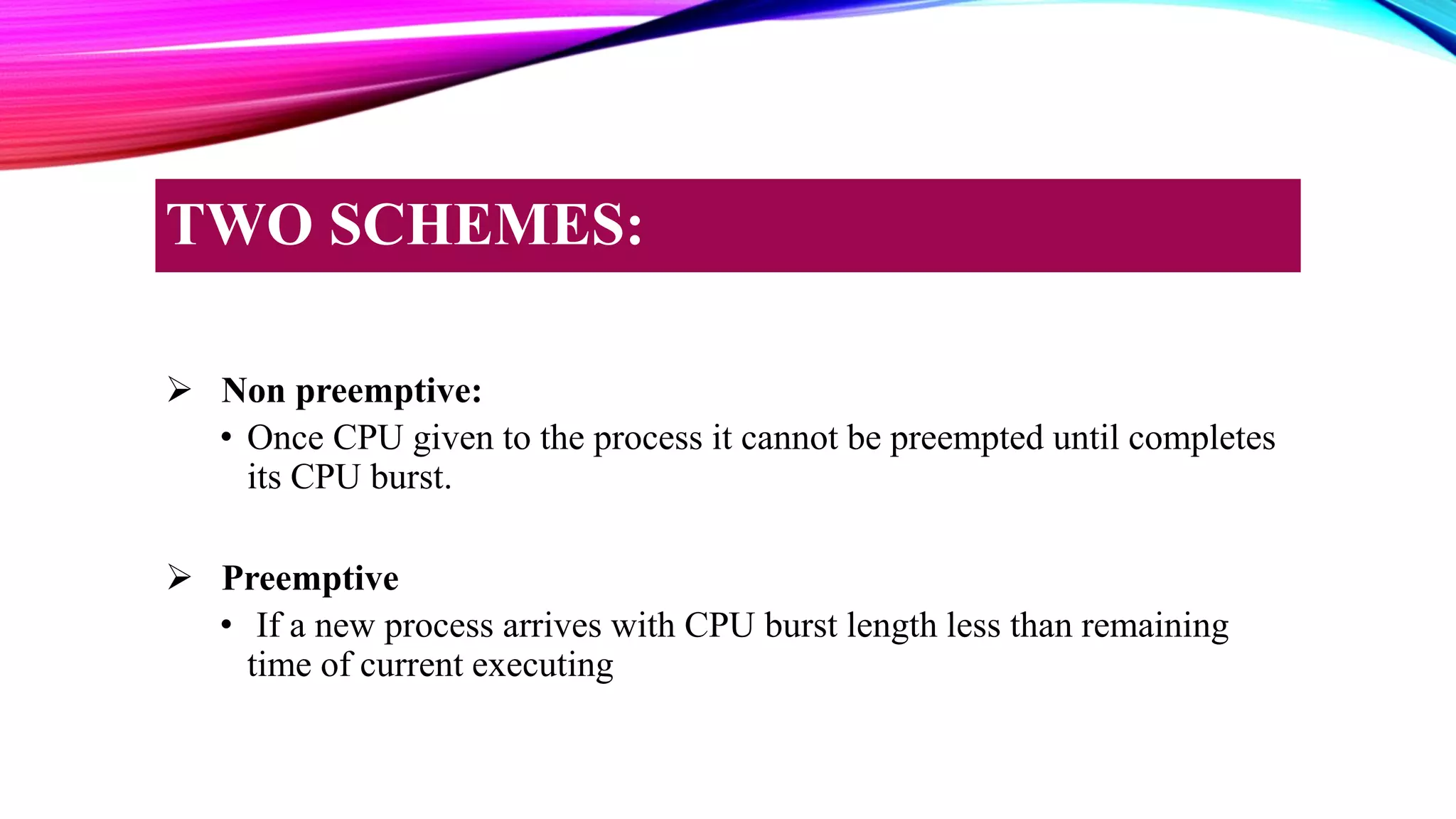 TWO SCHEMES:

➢ Non preemptive:

• Once CPU given to the process it cannot be preempted until completes its CPU burst.

➢ Preemptive

• If a new process arrives with CPU burst length less than remaining time of current executing